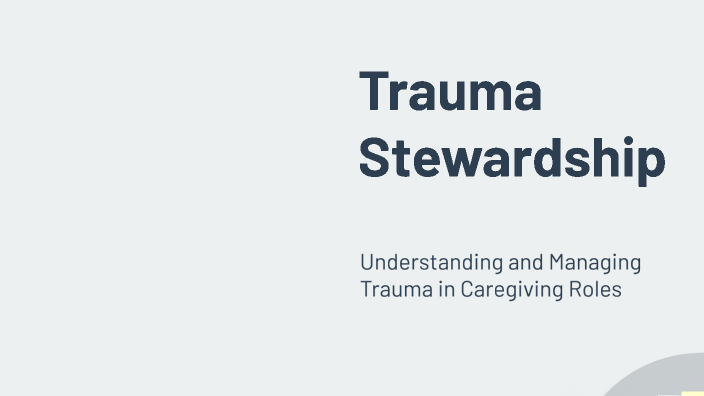 Trauma Stewardship

Understanding and Managing Trauma in Caregiving Roles